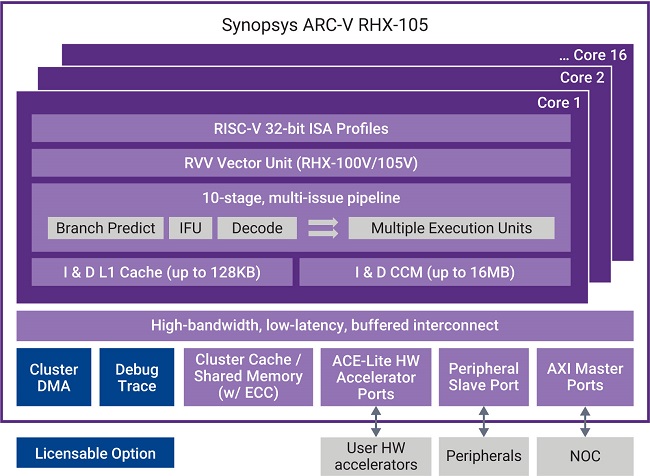 Synopsys ARC-V RHX-105

... Core 16

Core 2

Core 1

RISC-V 32-bit ISA Profiles

RVV Vector Unit (RHX-100V/105V)

10-stage, multi-issue pipeline

Branch Predict

IFU

Decode

Multiple Execution Units

I & D L1 Cache (up to 128KB)

I & D CCM (up to 16MB)

High-bandwidth, low-latency, buffered interconnect

Cluster DMA

Debug Trace

Cluster Cache / Shared Memory (w/ ECC)

ACE-Lite HW Accelerator Ports

Peripheral Slave Port

AXI Master Ports

Licensable Option

User HW accelerators

Peripherals

NOC